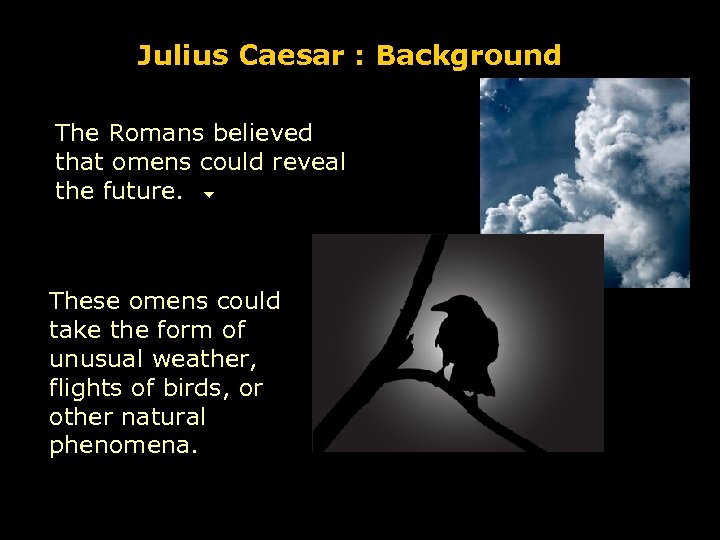 Julius Caesar : Background

The Romans believed that omens could reveal the future.

These omens could take the form of unusual weather, flights of birds, or other natural phenomena.